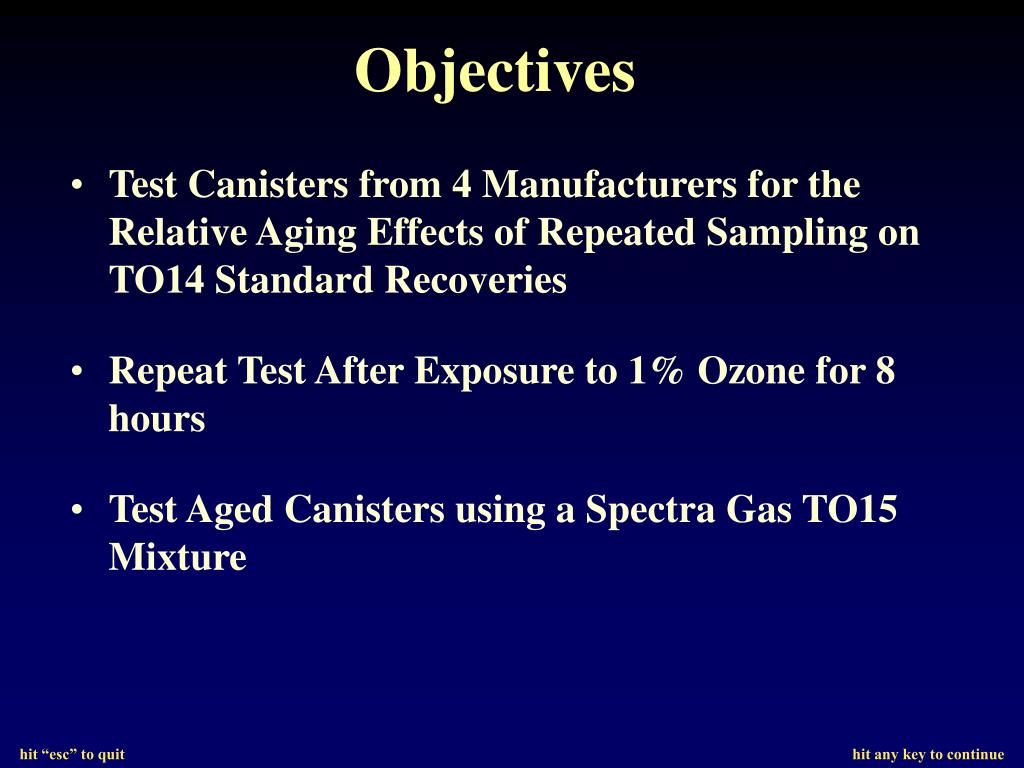 Objectives

• Test Canisters from 4 Manufacturers for the Relative Aging Effects of Repeated Sampling on TO14 Standard Recoveries

• Repeat Test After Exposure to 1% Ozone for 8 hours

• Test Aged Canisters using a Spectra Gas TO15 Mixture

hit “esc” to quit

hit any key to continue